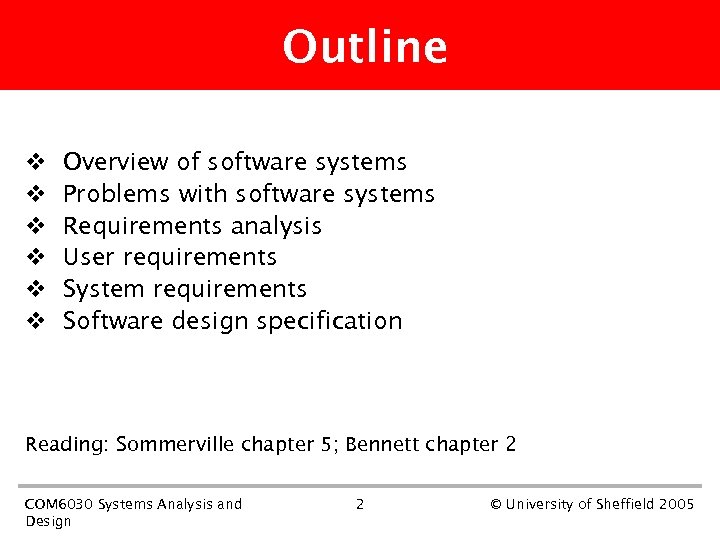 Outline

❖ Overview of software systems
❖ Problems with software systems
❖ Requirements analysis
❖ User requirements
❖ System requirements
❖ Software design specification

Reading: Sommerville chapter 5; Bennett chapter 2

COM6030 Systems Analysis and Design

2

© University of Sheffield 2005